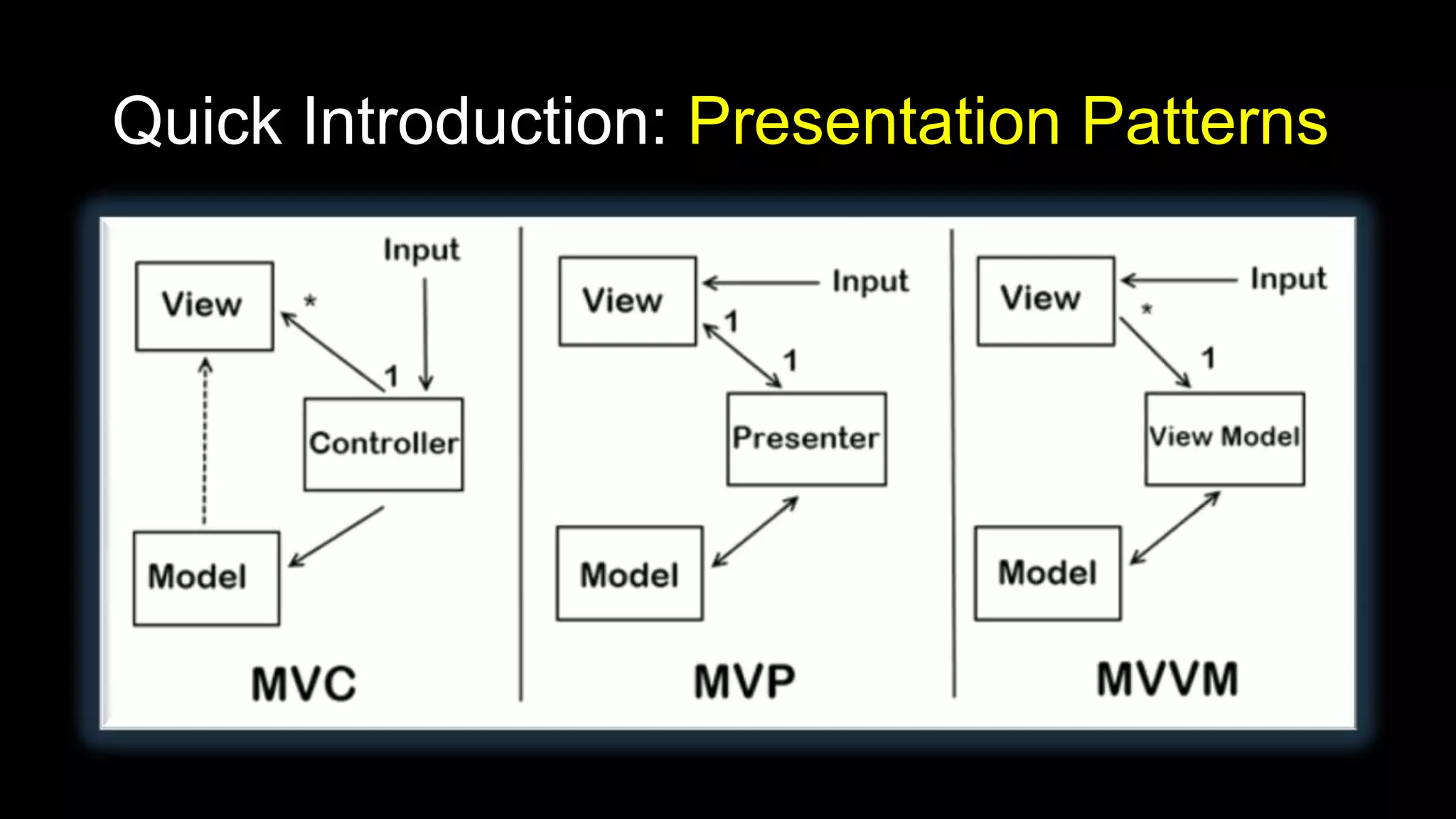 Quick Introduction: Presentation Patterns

Input
View
*
1
Controller
Model
MVC

View
Input
1
1
Presenter
Model
MVP

View
Input
*
1
View Model
Model
MVVM